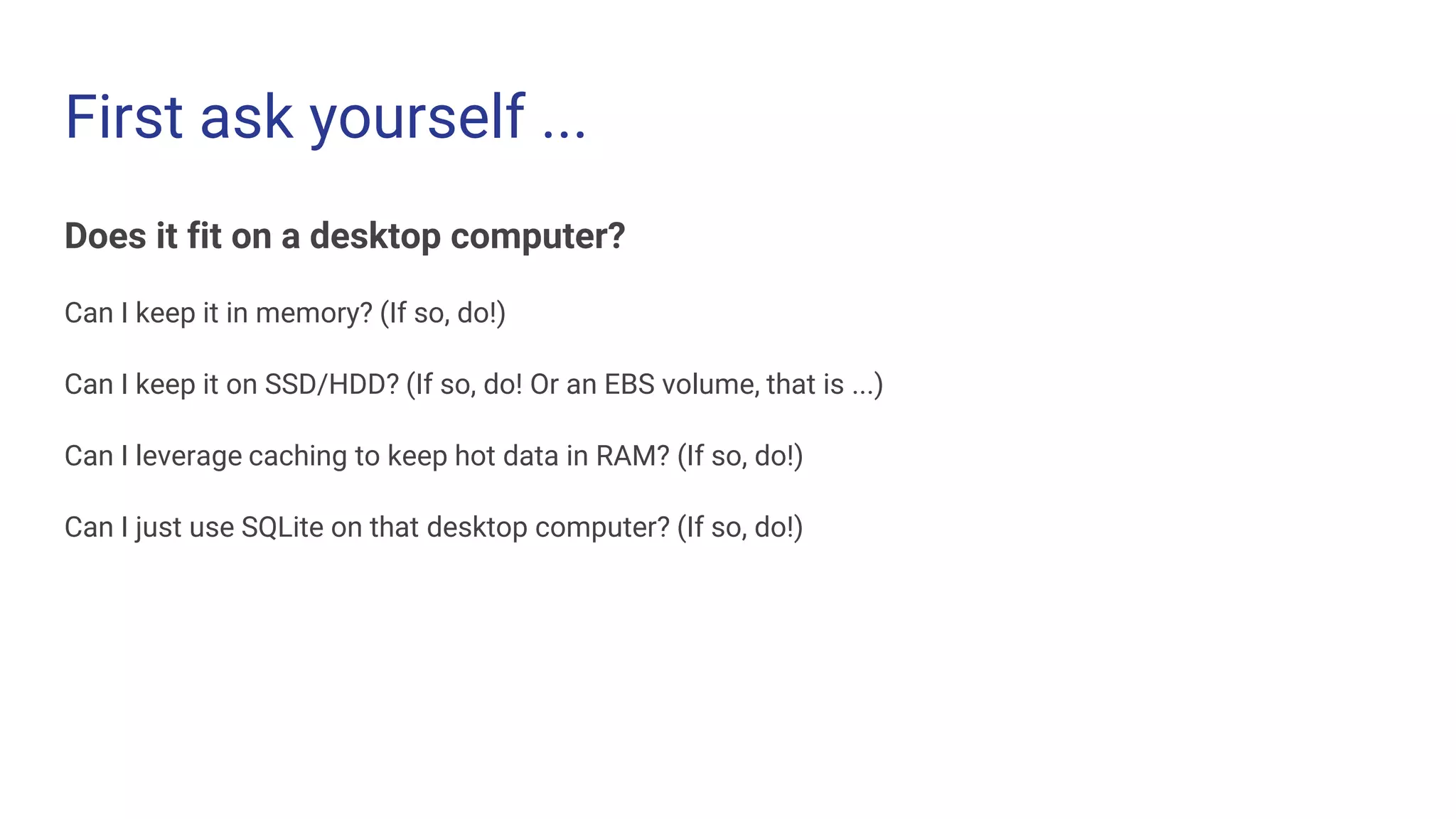 First ask yourself ...

Does it fit on a desktop computer?

Can I keep it in memory? (If so, do!)

Can I keep it on SSD/HDD? (If so, do! Or an EBS volume, that is ...)

Can I leverage caching to keep hot data in RAM? (If so, do!)

Can I just use SQLite on that desktop computer? (If so, do!)